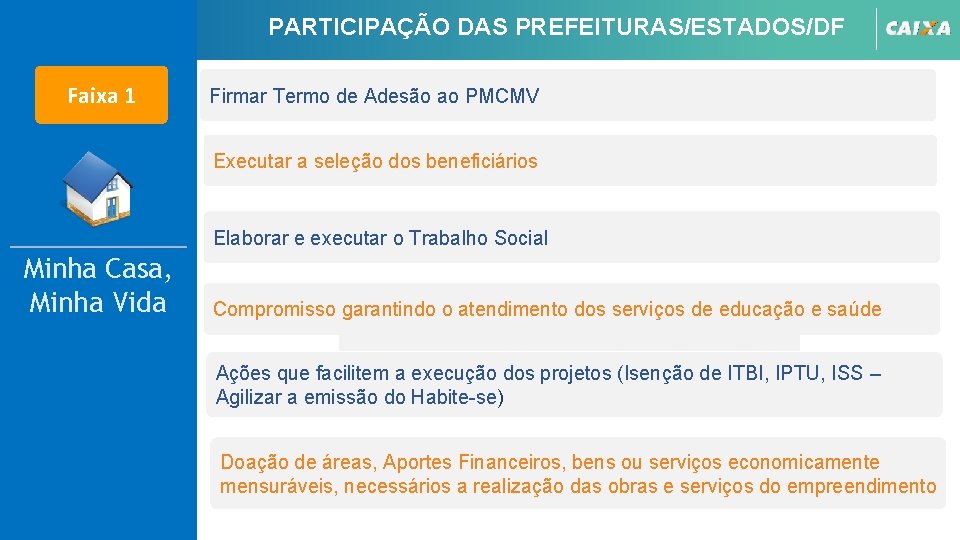 PARTICIPAÇÃO DAS PREFEITURAS/ESTADOS/DF

CAIXA

Faixa 1

Minha Casa, Minha Vida

Firmar Termo de Adesão ao PMCMV

Executar a seleção dos beneficiários

Elaborar e executar o Trabalho Social

Compromisso garantindo o atendimento dos serviços de educação e saúde

Ações que facilitem a execução dos projetos (Isenção de ITBI, IPTU, ISS – Agilizar a emissão do Habite-se)

Doação de áreas, Aportes Financeiros, bens ou serviços economicamente mensuráveis, necessários a realização das obras e serviços do empreendimento